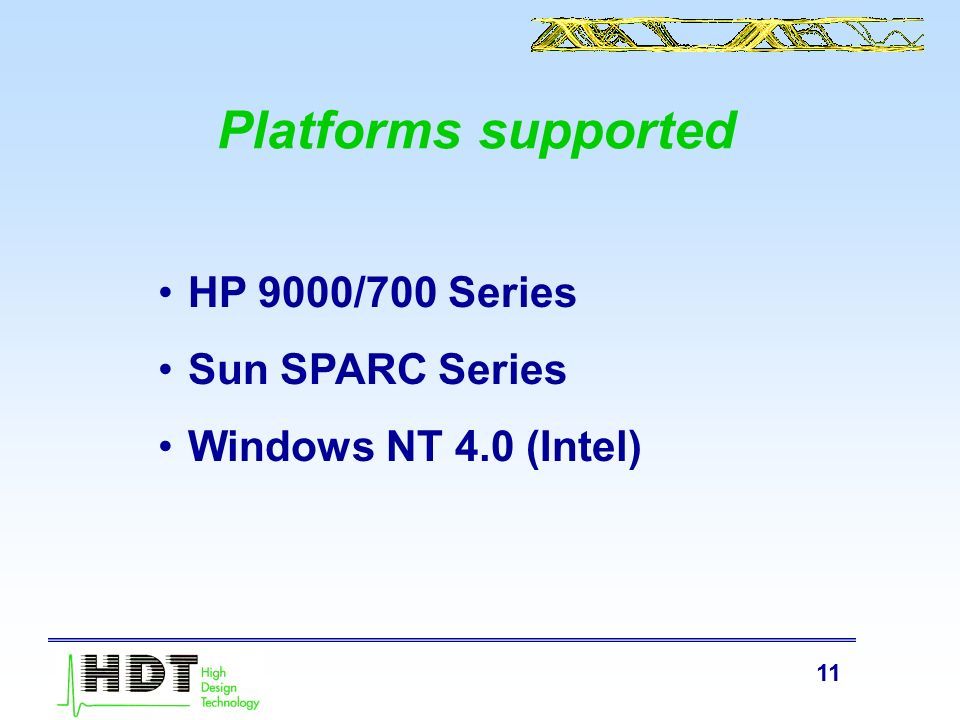 Platforms supported

• HP 9000/700 Series
• Sun SPARC Series
• Windows NT 4.0 (Intel)

HDT High Design Technology

11